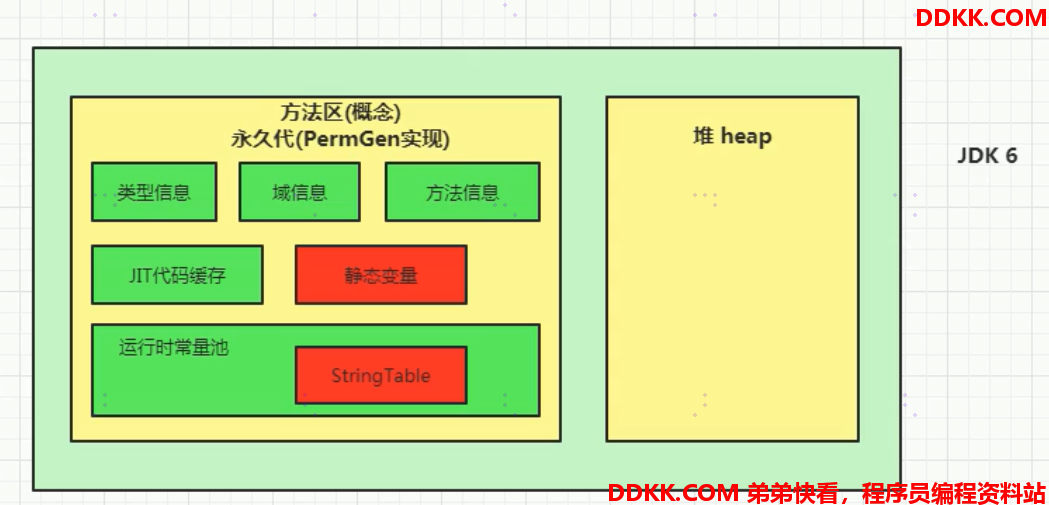 DDKK.COM

方法区(概念)
永久代(PermGen实现)

类型信息

域信息

方法信息

JIT代码缓存

静态变量

运行时常量池

StringTable

堆 heap

JDK 6

DDKK.COM 弟弟快看，程序员编程资料站